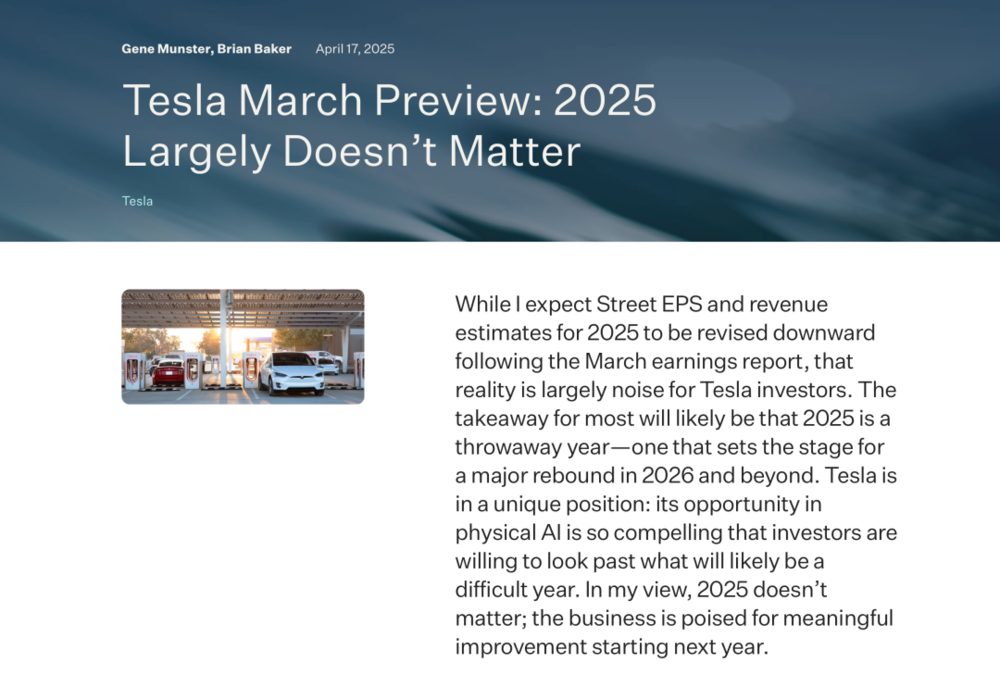 Gene Munster, Brian Baker April 17, 2025

Tesla March Preview: 2025 Largely Doesn't Matter

Tesla

While I expect Street EPS and revenue estimates for 2025 to be revised downward following the March earnings report, that reality is largely noise for Tesla investors. The takeaway for most will likely be that 2025 is a throwaway year—one that sets the stage for a major rebound in 2026 and beyond. Tesla is in a unique position: its opportunity in physical AI is so compelling that investors are willing to look past what will likely be a difficult year. In my view, 2025 doesn't matter; the business is poised for meaningful improvement starting next year.